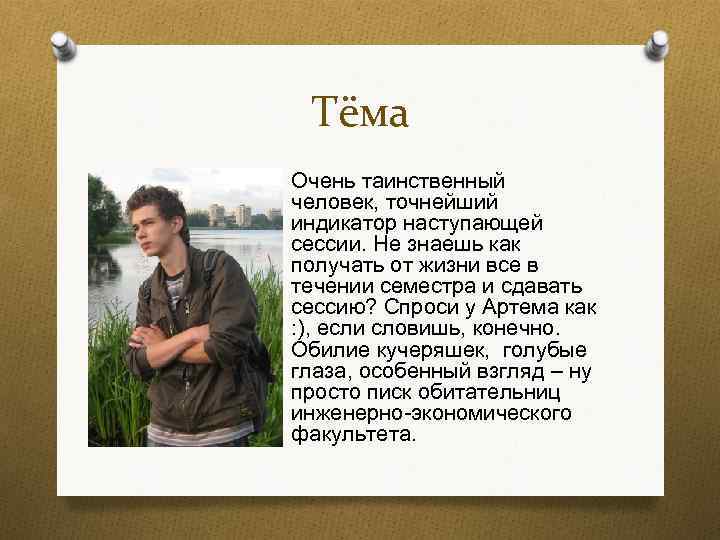 Тёма

Очень таинственный человек, точнейший индикатор наступающей сессии. Не знаешь как получать от жизни все в течении семестра и сдавать сессию? Спроси у Артема как :), если словишь, конечно. Обилие кучеряшек, голубые глаза, особенный взгляд – ну просто писк обитательниц инженерно-экономического факультета.